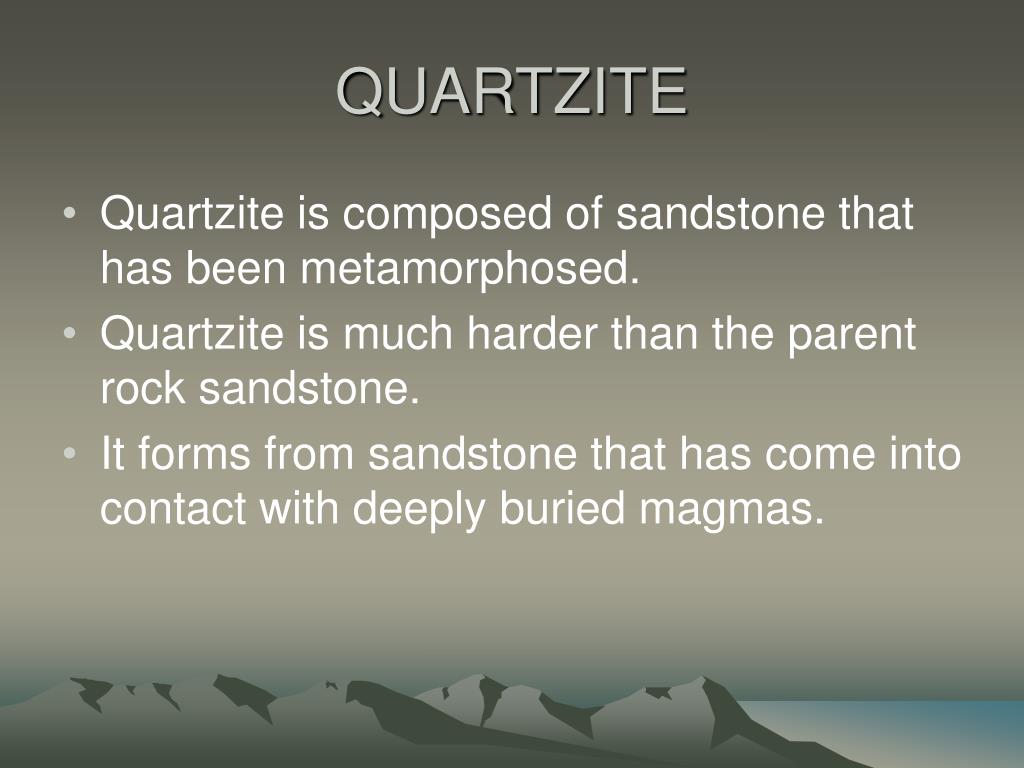 QUARTZITE

• Quartzite is composed of sandstone that has been metamorphosed.
• Quartzite is much harder than the parent rock sandstone.
• It forms from sandstone that has come into contact with deeply buried magmas.